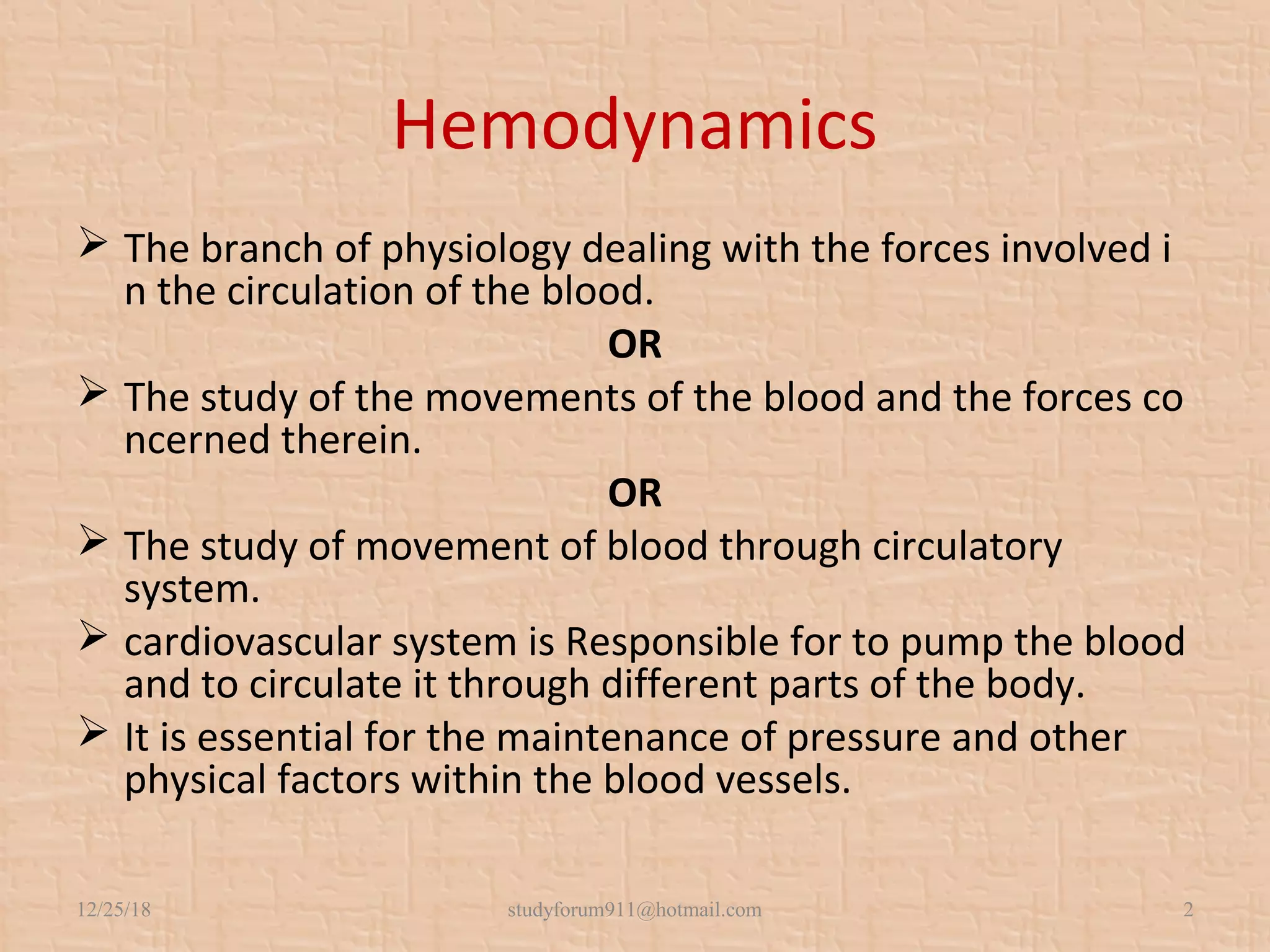 Hemodynamics

➢ The branch of physiology dealing with the forces involved i n the circulation of the blood.

OR

➢ The study of the movements of the blood and the forces co ncerned therein.

OR

➢ The study of movement of blood through circulatory system.

➢ cardiovascular system is Responsible for to pump the blood and to circulate it through different parts of the body.

➢ It is essential for the maintenance of pressure and other physical factors within the blood vessels.

12/25/18 studyforum911@hotmail.com 2